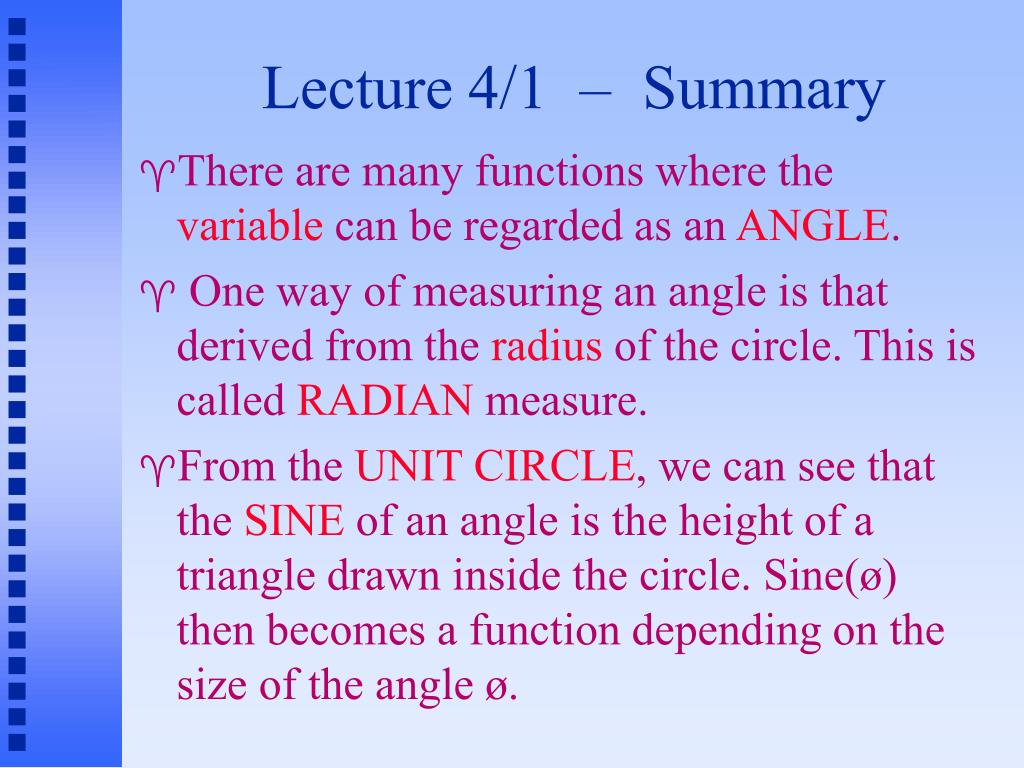 Lecture 4/1 – Summary

♈There are many functions where the variable can be regarded as an ANGLE.

♈ One way of measuring an angle is that derived from the radius of the circle. This is called RADIAN measure.

♈From the UNIT CIRCLE, we can see that the SINE of an angle is the height of a triangle drawn inside the circle. Sine(ø) then becomes a function depending on the size of the angle ø.